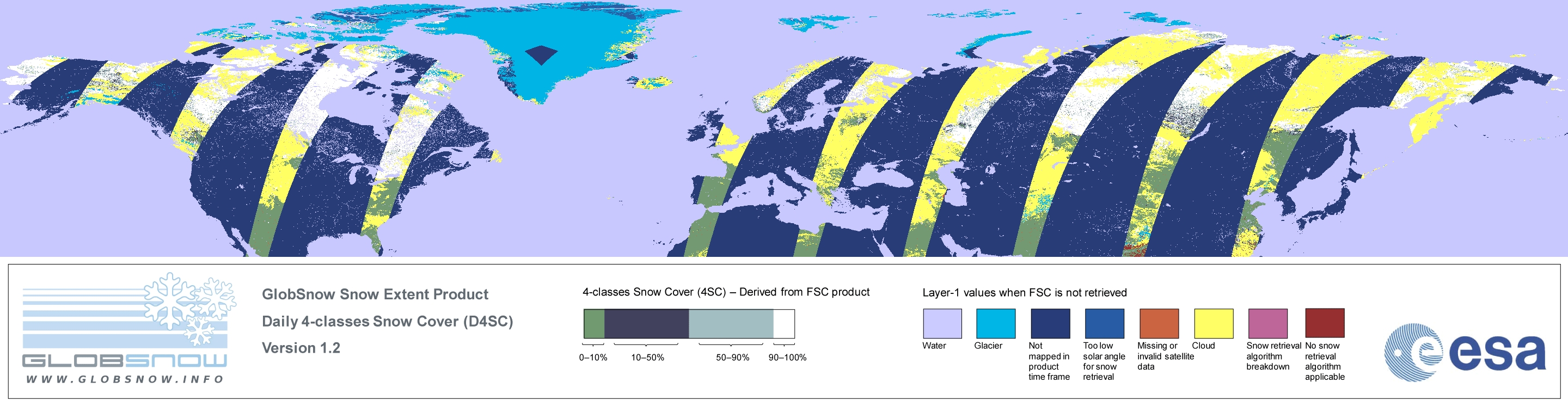 GLOBSNOW
WWW.GLOBSNOW.INFO

GlobSnow Snow Extent Product
Daily 4-classes Snow Cover (D4SC)
Version 1.2

4-classes Snow Cover (4SC) – Derived from FSC product
0–10%
10–50%
50–90%
90–100%

Layer-1 values when FSC is not retrieved
Water
Glacier
Not mapped in product time frame
Too low solar angle for snow retrieval
Missing or invalid satellite data
Cloud
Snow retrieval algorithm breakdown
No snow retrieval algorithm applicable

esa